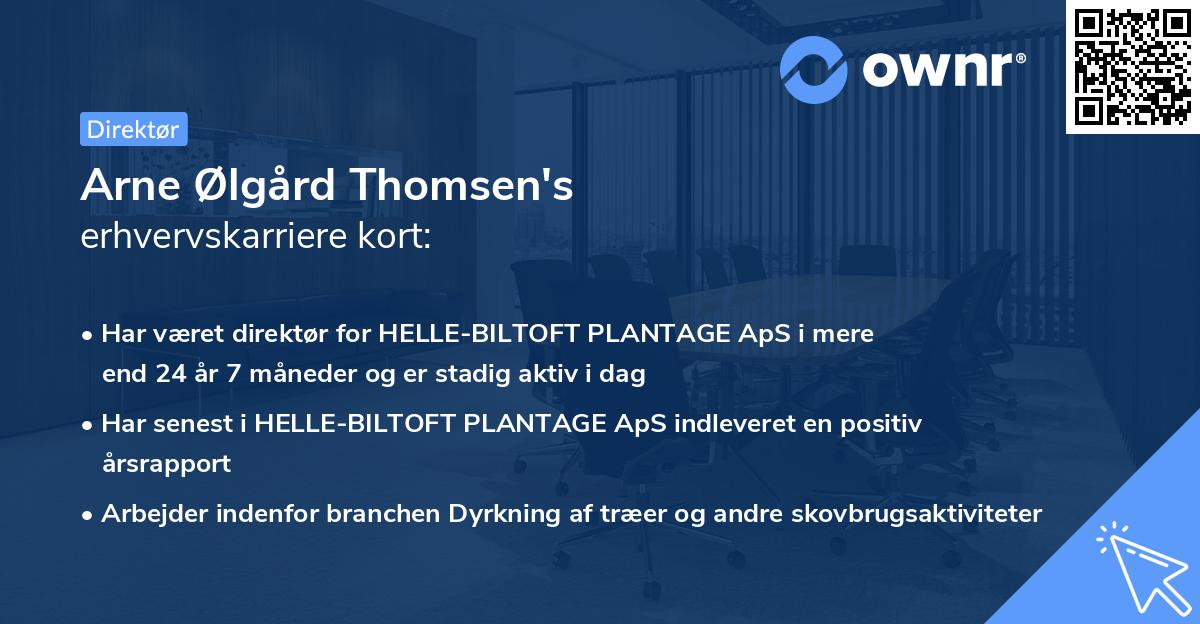 ownr®

Direktør

Arne Ølgård Thomsen's
erhvervskarriere kort:

• Har været direktør for HELLE-BILTOFT PLANTAGE ApS i mere end 24 år 7 måneder og er stadig aktiv i dag

• Har senest i HELLE-BILTOFT PLANTAGE ApS indleveret en positiv årsrapport

• Arbejder indenfor branchen Dyrkning af træer og andre skovbrugsaktiviteter